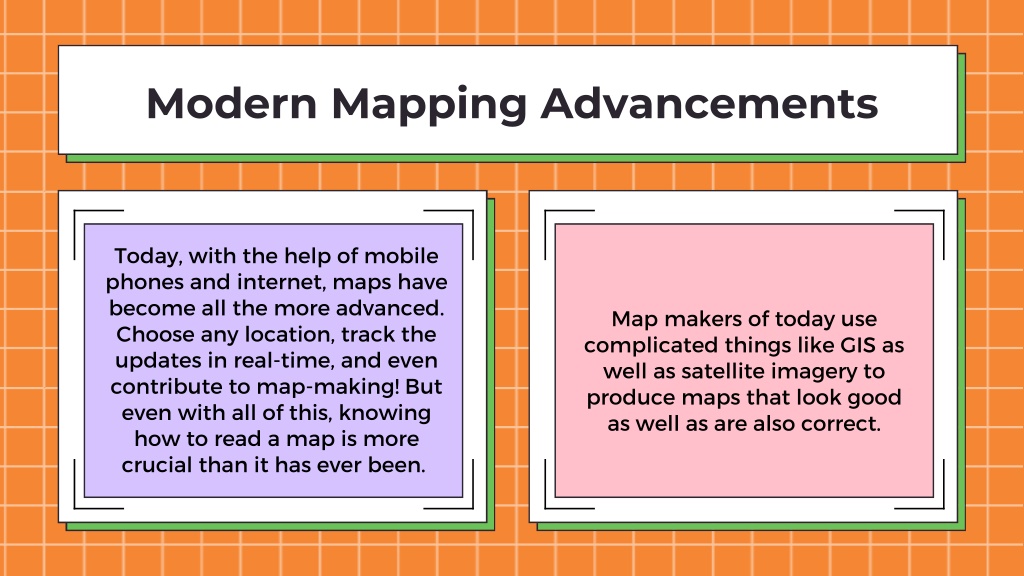 Modern Mapping Advancements

Today, with the help of mobile phones and internet, maps have become all the more advanced. Choose any location, track the updates in real-time, and even contribute to map-making! But even with all of this, knowing how to read a map is more crucial than it has ever been.

Map makers of today use complicated things like GIS as well as satellite imagery to produce maps that look good as well as are also correct.